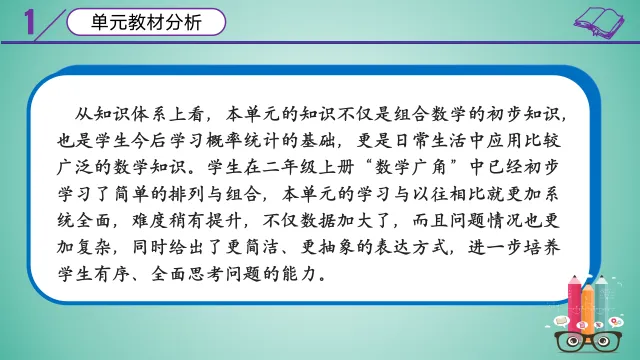 1

单元教材分析

从知识体系上看，本单元的知识不仅是组合数学的初步知识，也是学生今后学习概率统计的基础，更是日常生活中应用比较广泛的数学知识。学生在二年级上册“数学广角”中已经初步学习了简单的排列与组合，本单元的学习与以往相比就更加系统全面，难度稍有提升，不仅数据加大了，而且问题情况也更加复杂，同时给出了更简洁、更抽象的表达方式，进一步培养学生有序、全面思考问题的能力。